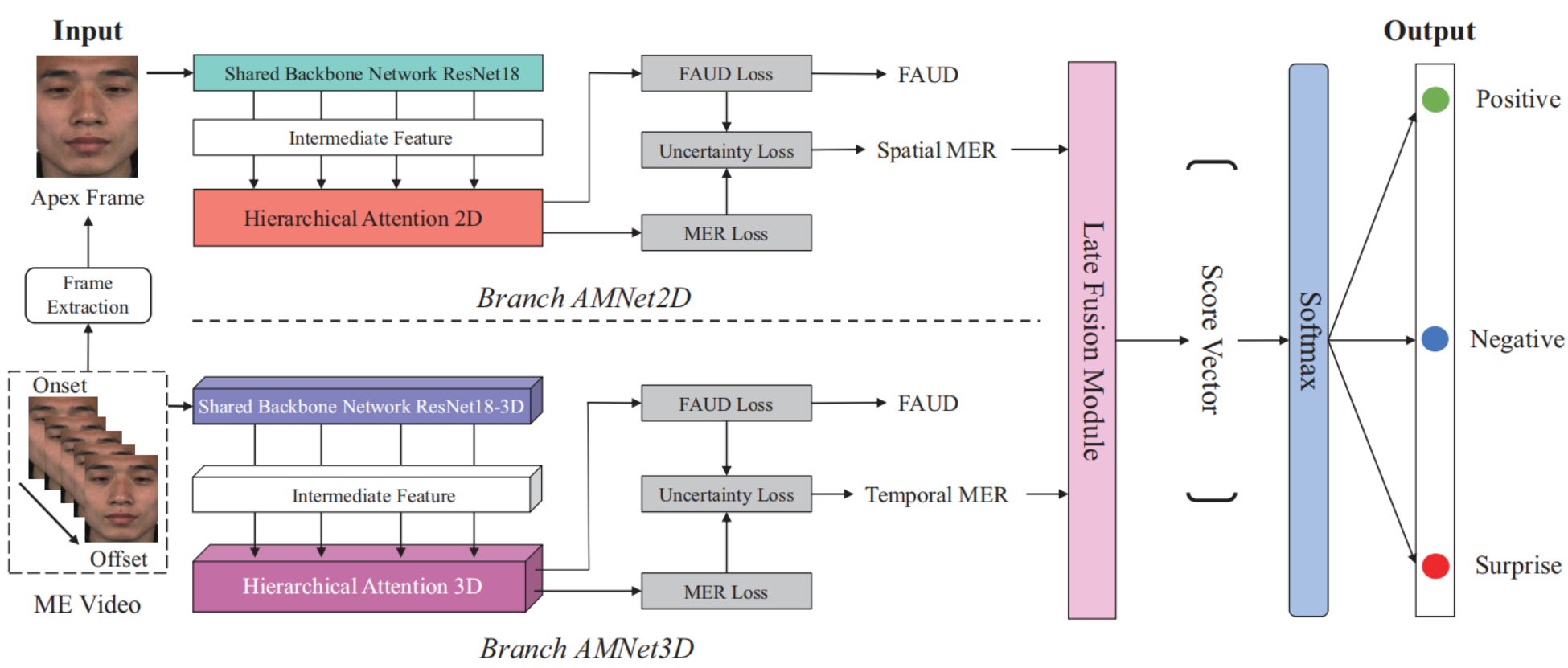 Input

Apex Frame

Frame Extraction

Onset

Offset

ME Video

Shared Backbone Network ResNet18

Intermediate Feature

Hierarchical Attention 2D

FAUD Loss

Uncertainty Loss

MER Loss

FAUD

Spatial MER

Branch AMNet2D

Shared Backbone Network ResNet18-3D

Intermediate Feature

Hierarchical Attention 3D

FAUD Loss

Uncertainty Loss

MER Loss

FAUD

Temporal MER

Branch AMNet3D

Late Fusion Module

Score Vector

Softmax

Output

Positive

Negative

Surprise